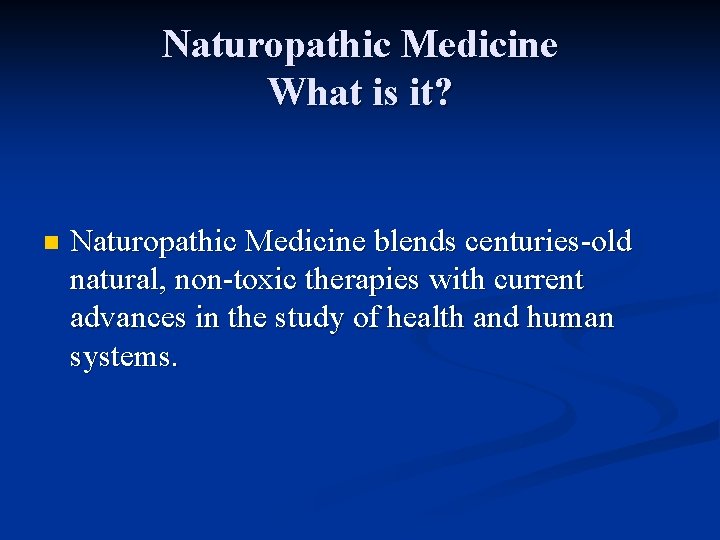 Naturopathic Medicine
What is it?

Naturopathic Medicine blends centuries-old natural, non-toxic therapies with current advances in the study of health and human systems.